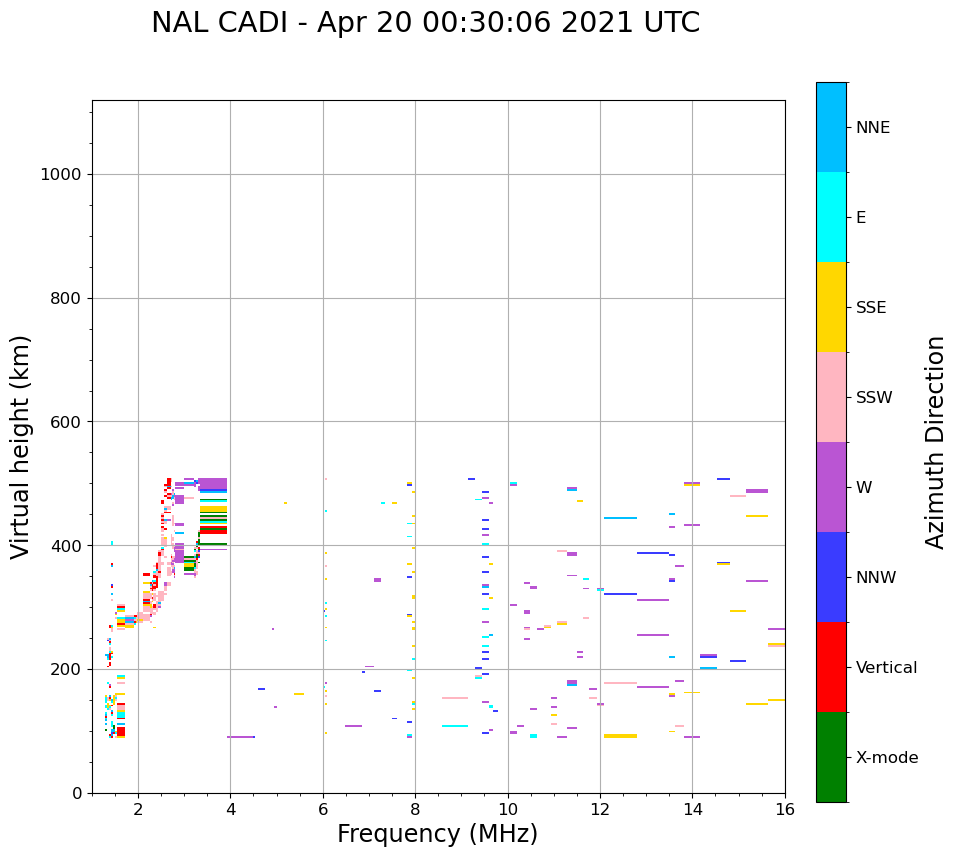 NAL CADI - Apr 20 00:30:06 2021 UTC

Virtual height (km)

1000
800
600
400
200
0

2
4
6
8
10
12
14
16

Frequency (MHz)

NNE
E
SSE
SSW
W
NNW
Vertical
X-mode

Azimuth Direction